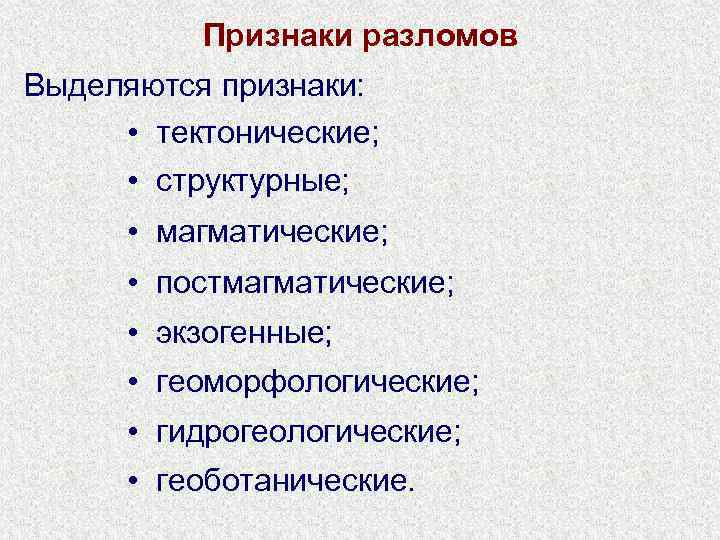 Признаки разломов

Выделяются признаки:

• тектонические;
• структурные;
• магматические;
• постмагматические;
• экзогенные;
• геоморфологические;
• гидрогеологические;
• геоботанические.